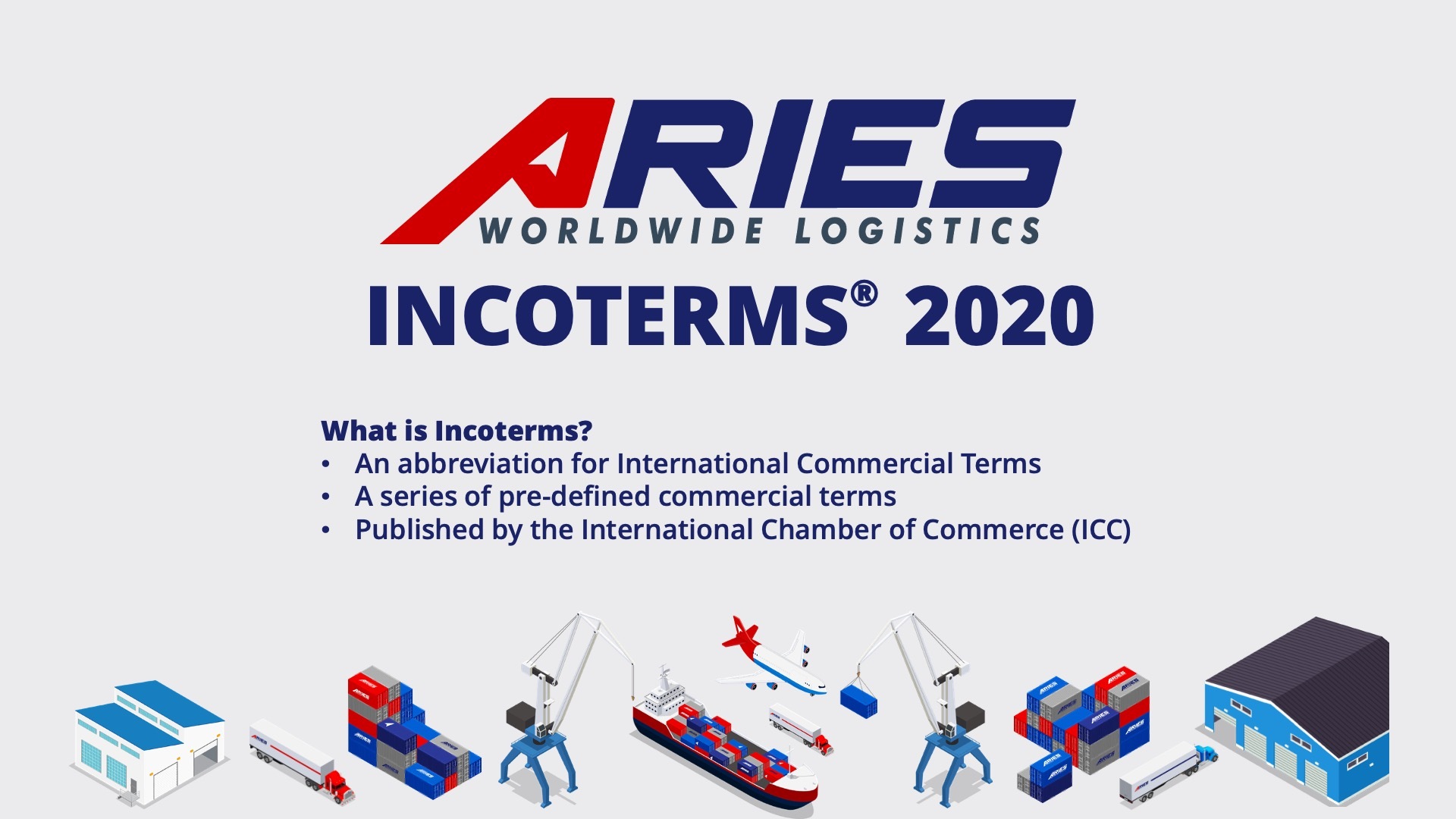 ARIES
WORLDWIDE LOGISTICS

INCOTERMS® 2020

What is Incoterms?
• An abbreviation for International Commercial Terms
• A series of pre-defined commercial terms
• Published by the International Chamber of Commerce (ICC)